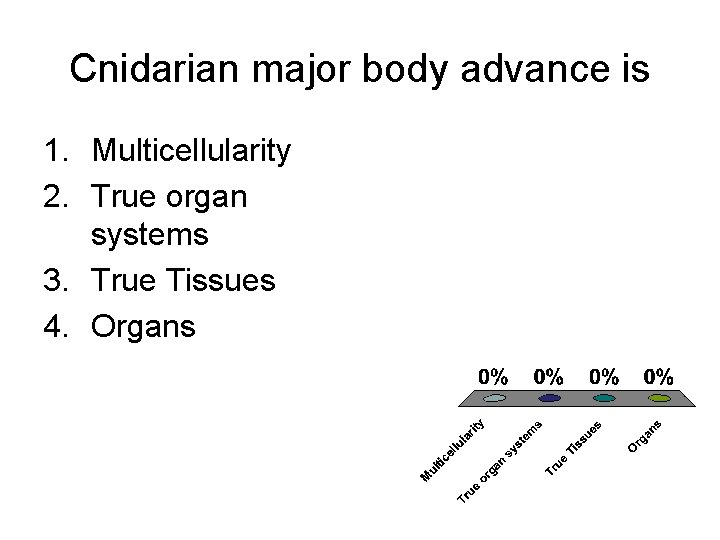 Cnidarian major body advance is

1. Multicellularity
2. True organ systems
3. True Tissues
4. Organs

0% 0% 0% 0%

Multicellularity
True organ systems
True Tissues
Organs